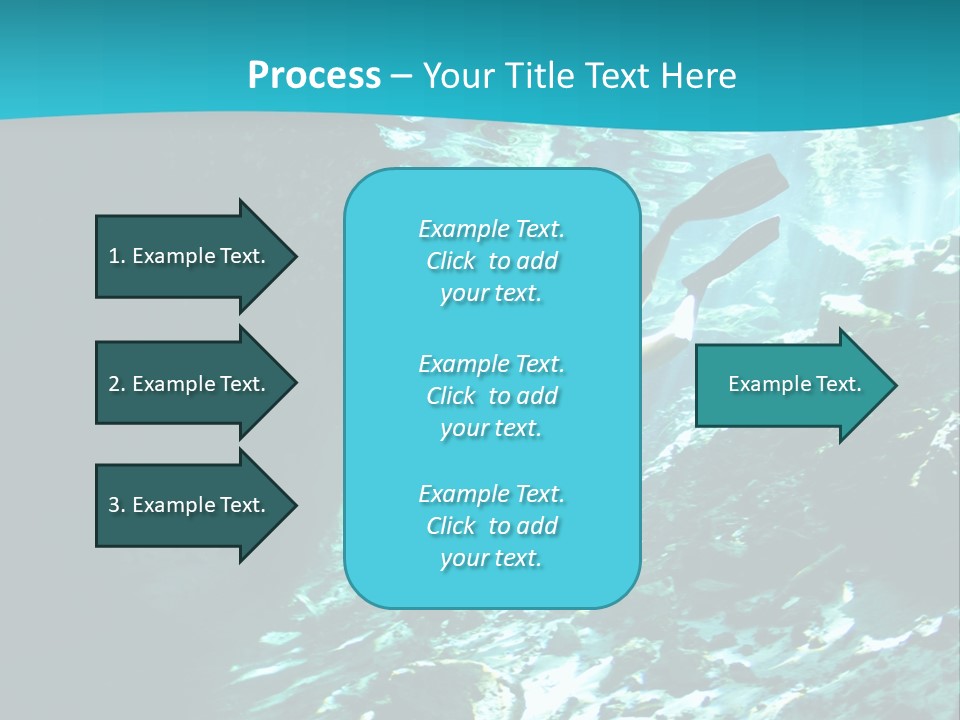 Process – Your Title Text Here

1. Example Text.

2. Example Text.

3. Example Text.

Example Text. Click to add your text.

Example Text. Click to add your text.

Example Text. Click to add your text.

Example Text.